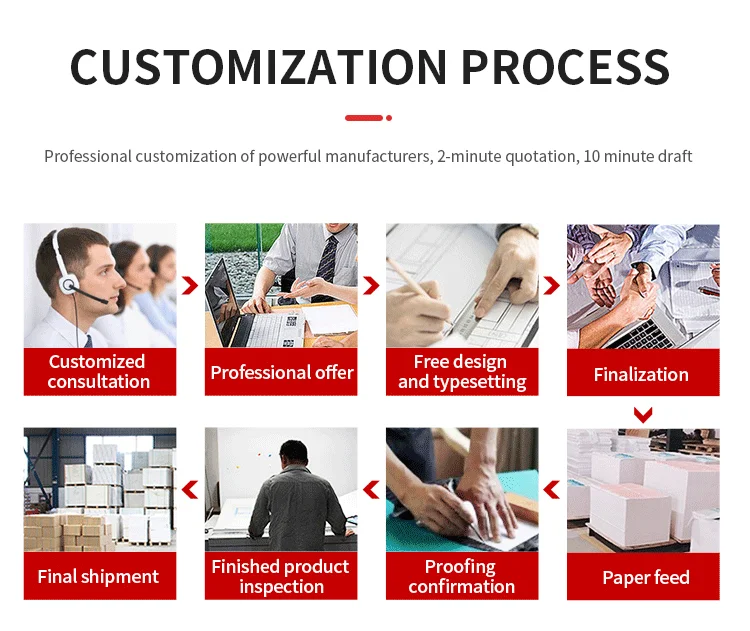 CUSTOMIZATION PROCESS

Professional customization of powerful manufacturers, 2-minute quotation, 10 minute draft

Customized consultation

Professional offer

Free design and typesetting

Finalization

Paper feed

Proofing confirmation

Finished product inspection

Final shipment